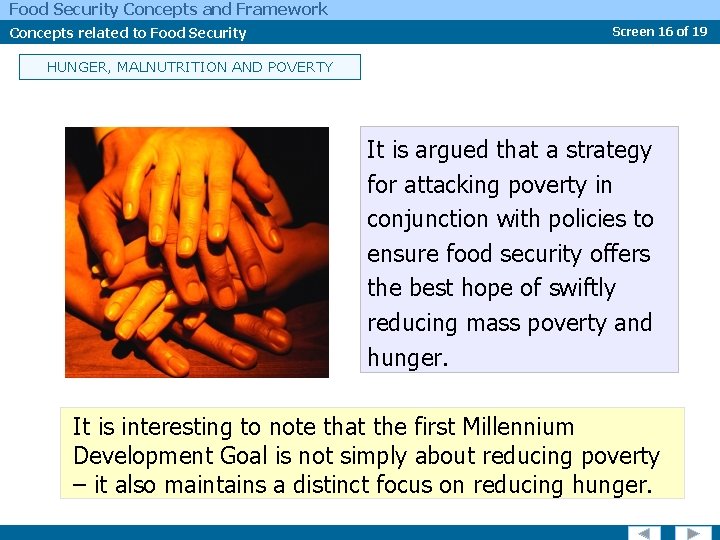 Food Security Concepts and Framework

Concepts related to Food Security

Screen 16 of 19

HUNGER, MALNUTRITION AND POVERTY

It is argued that a strategy for attacking poverty in conjunction with policies to ensure food security offers the best hope of swiftly reducing mass poverty and hunger.

It is interesting to note that the first Millennium Development Goal is not simply about reducing poverty – it also maintains a distinct focus on reducing hunger.